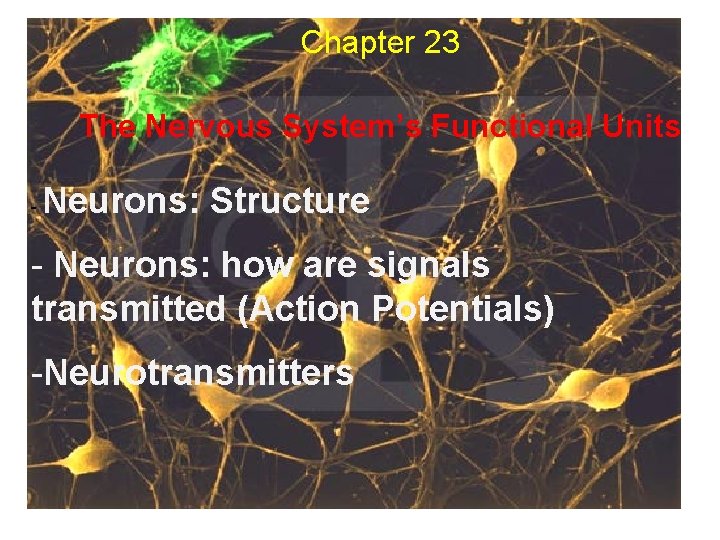 Chapter 23

The Nervous System's Functional Units

-Neurons: Structure

- Neurons: how are signals transmitted (Action Potentials)

-Neurotransmitters